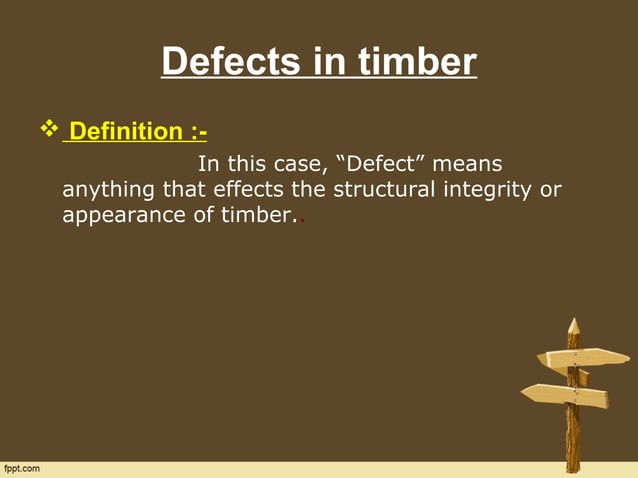 Defects in timber

❖ Definition :-

In this case, “Defect” means anything that effects the structural integrity or appearance of timber..

fppt.com